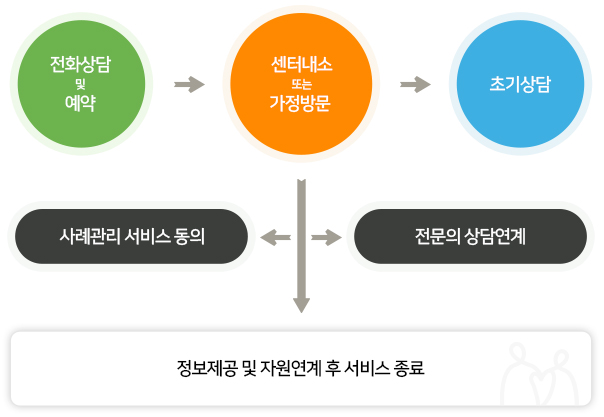 전화상담
및
예약

센터내소
또는
가정방문

초기상담

사례관리 서비스 동의

전문의 상담연계

정보제공 및 자원연계 후 서비스 종료